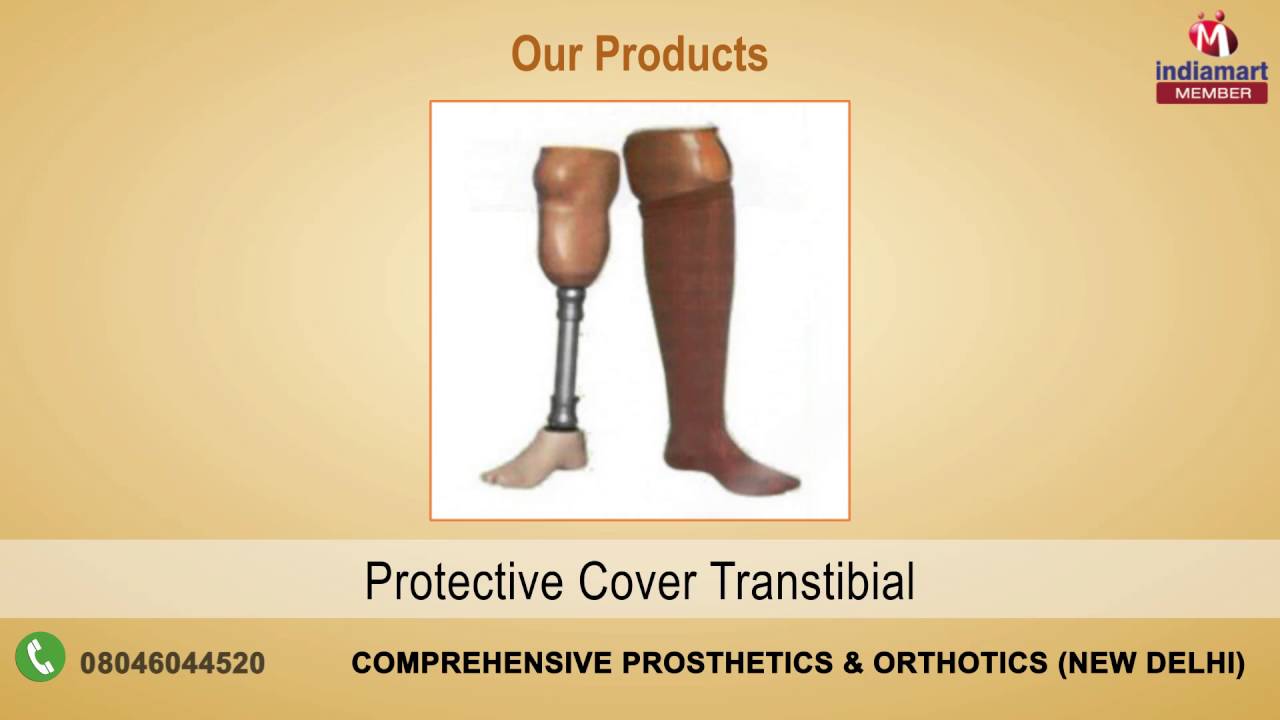 Our Products

M
indiamart
MEMBER

Protective Cover Transtibial

08046044520

COMPREHENSIVE PROSTHETICS & ORTHOTICS (NEW DELHI)